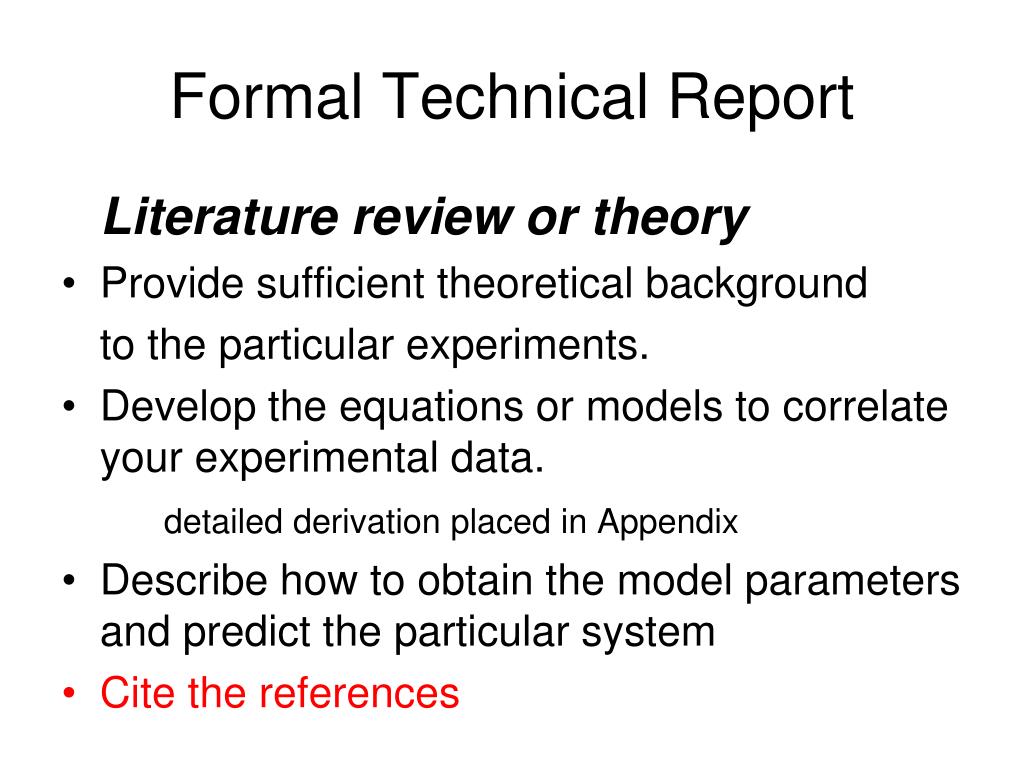 Formal Technical Report

Literature review or theory

• Provide sufficient theoretical background to the particular experiments.
• Develop the equations or models to correlate your experimental data.

detailed derivation placed in Appendix

• Describe how to obtain the model parameters and predict the particular system
• Cite the references